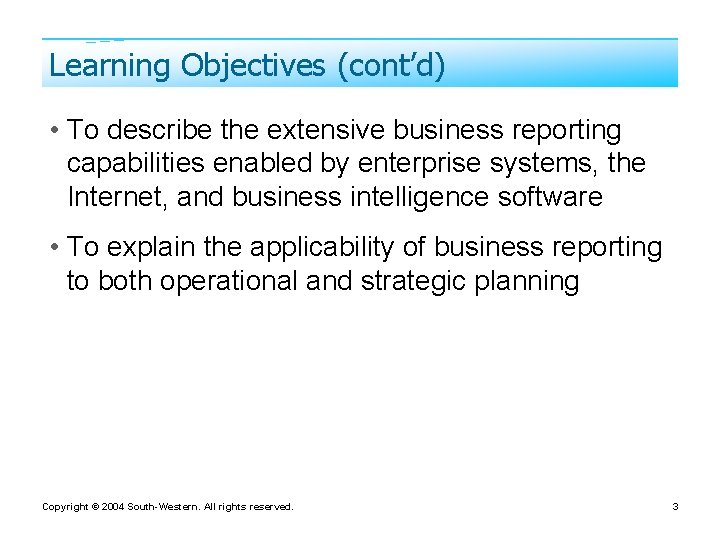 Learning Objectives (cont'd)

• To describe the extensive business reporting capabilities enabled by enterprise systems, the Internet, and business intelligence software

• To explain the applicability of business reporting to both operational and strategic planning

Copyright © 2004 South-Western. All rights reserved.

3